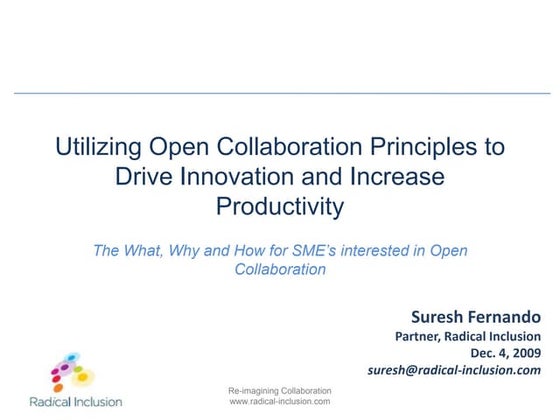 Utilizing Open Collaboration Principles to Drive Innovation and Increase Productivity

The What, Why and How for SME's interested in Open Collaboration

Suresh Fernando
Partner, Radical Inclusion
Dec. 4, 2009
suresh@radical-inclusion.com

Radical Inclusion

Re-imagining Collaboration
www.radical-inclusion.com